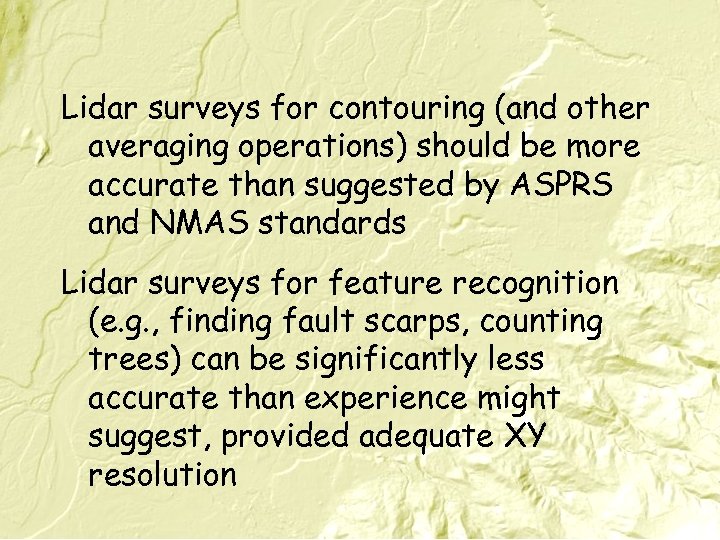 Lidar surveys for contouring (and other averaging operations) should be more accurate than suggested by ASPRS and NMAS standards

Lidar surveys for feature recognition (e.g., finding fault scarps, counting trees) can be significantly less accurate than experience might suggest, provided adequate XY resolution